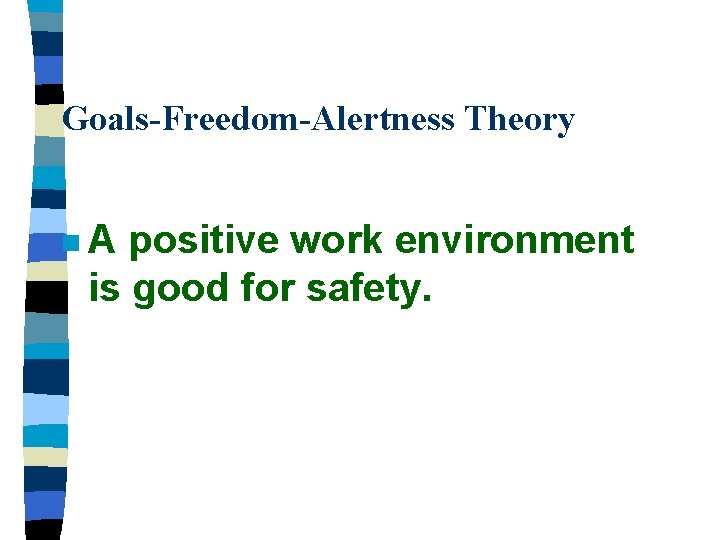 Goals-Freedom-Alertness Theory

A positive work environment is good for safety.